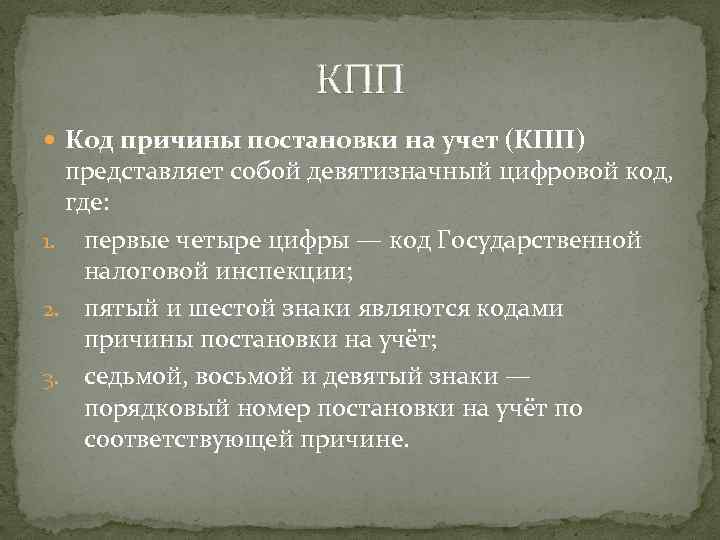 КПП

Код причины постановки на учет (КПП) представляет собой девятизначный цифровой код, где:

1. первые четыре цифры — код Государственной налоговой инспекции;
2. пятый и шестой знаки являются кодами причины постановки на учёт;
3. седьмой, восьмой и девятый знаки — порядковый номер постановки на учёт по соответствующей причине.